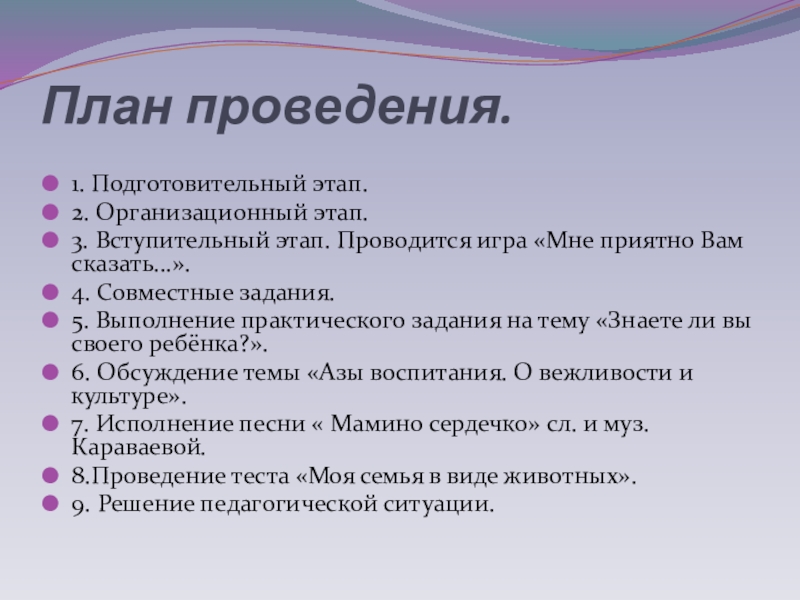 План проведения.

1. Подготовительный этап.
2. Организационный этап.
3. Вступительный этап. Проводится игра «Мне приятно Вам сказать…».
4. Совместные задания.
5. Выполнение практического задания на тему «Знаете ли вы своего ребёнка?».
6. Обсуждение темы «Азы воспитания. О вежливости и культуре».
7. Исполнение песни « Мамино сердечко» сл. и муз. Караваевой.
8.Проведение теста «Моя семья в виде животных».
9. Решение педагогической ситуации.